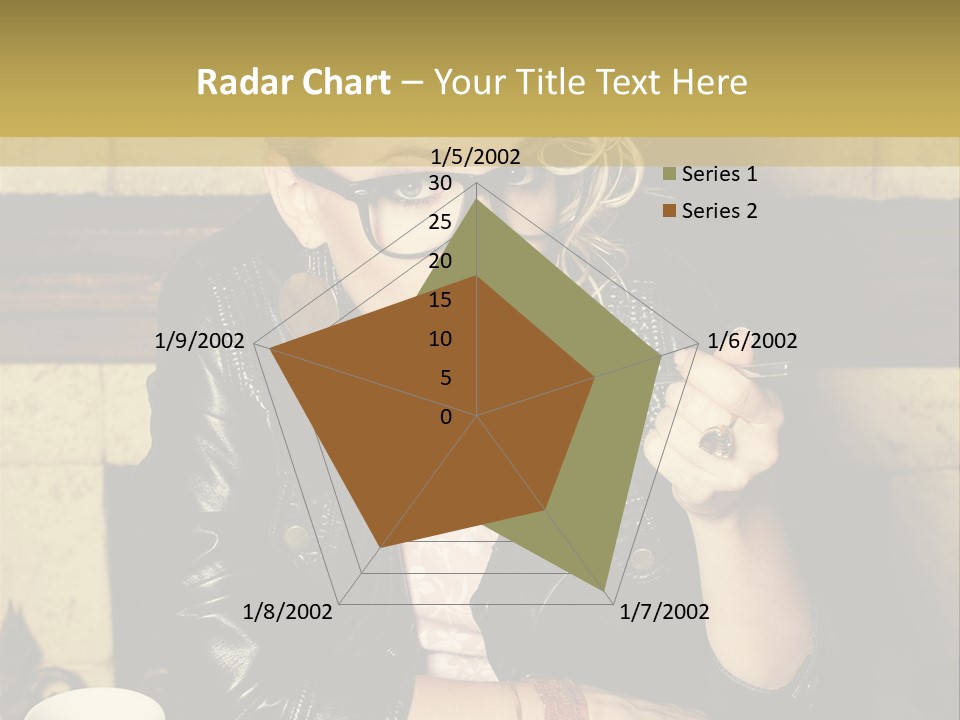 Radar Chart – Your Title Text Here

1/5/2002
30
25
20
15
10
5
0
1/6/2002
1/7/2002
1/8/2002
1/9/2002

Series 1
Series 2